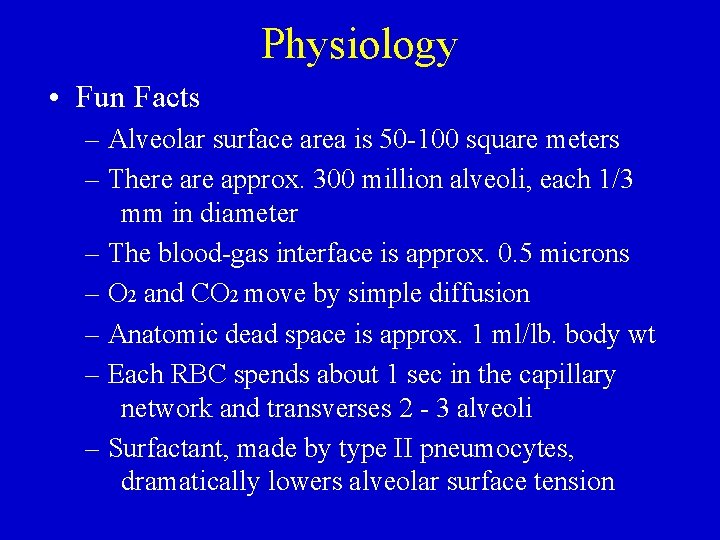 Physiology

• Fun Facts

– Alveolar surface area is 50-100 square meters

– There are approx. 300 million alveoli, each 1/3 mm in diameter

– The blood-gas interface is approx. 0.5 microns

– $O_2$ and $CO_2$ move by simple diffusion

– Anatomic dead space is approx. 1 ml/lb. body wt

– Each RBC spends about 1 sec in the capillary network and transverses 2 - 3 alveoli

– Surfactant, made by type II pneumocytes, dramatically lowers alveolar surface tension